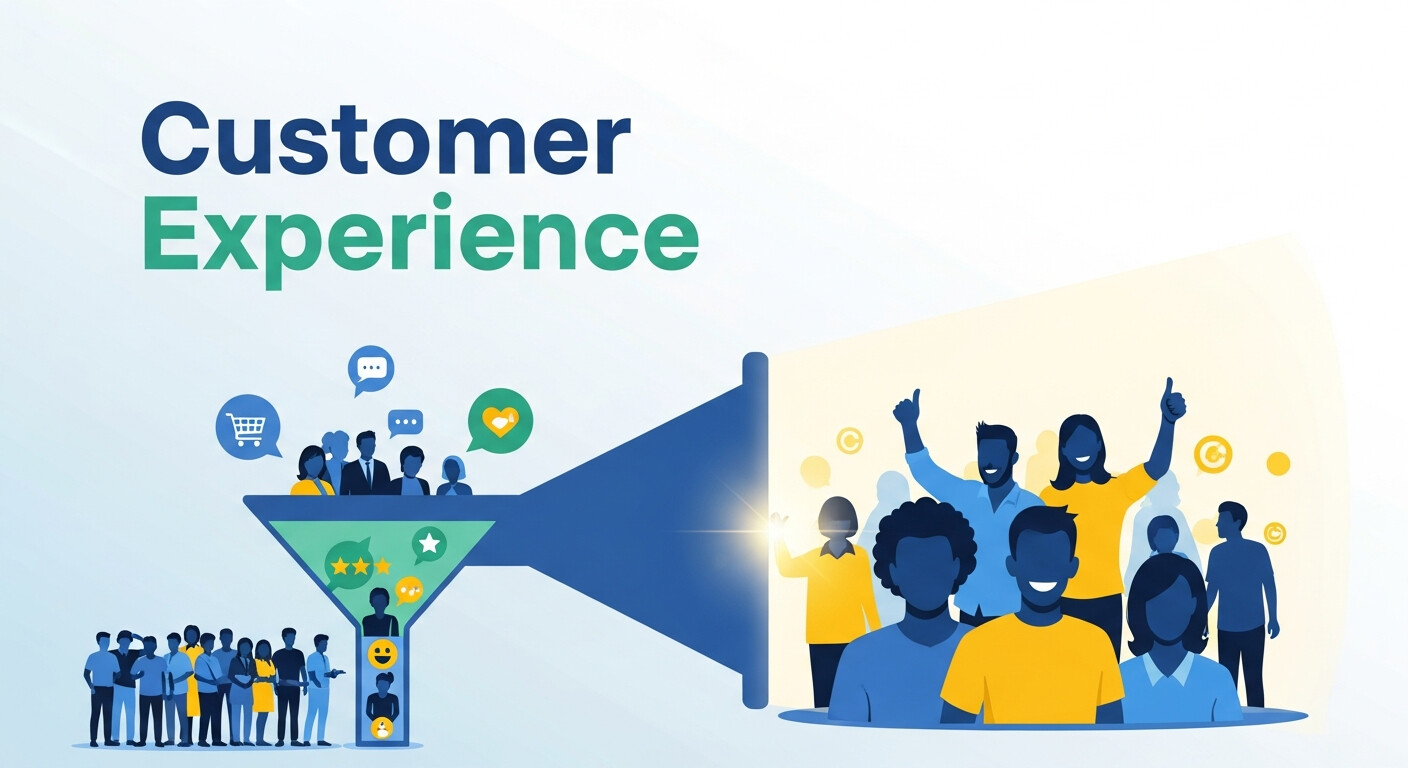 Customer
Experience